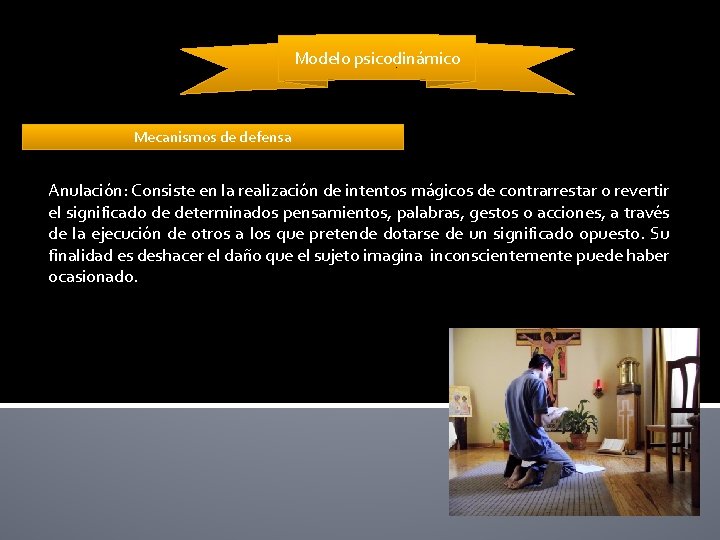 Modelo psicodinámico

Mecanismos de defensa

Anulación: Consiste en la realización de intentos mágicos de contrarrestar o revertir el significado de determinados pensamientos, palabras, gestos o acciones, a través de la ejecución de otros a los que pretende dotarse de un significado opuesto. Su finalidad es deshacer el daño que el sujeto imagina inconscientemente puede haber ocasionado.